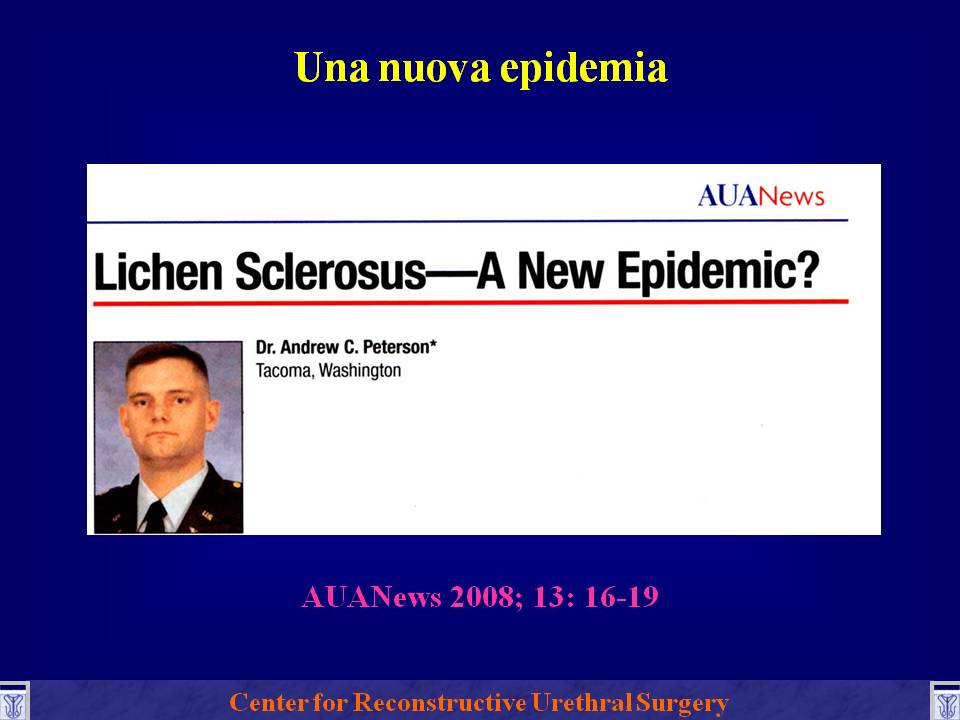 Una nuova epidemia

AUANews

Lichen Sclerosus—A New Epidemic?

Dr. Andrew C. Peterson*
Tacoma, Washington

AUANews 2008; 13: 16-19

Center for Reconstructive Urethral Surgery